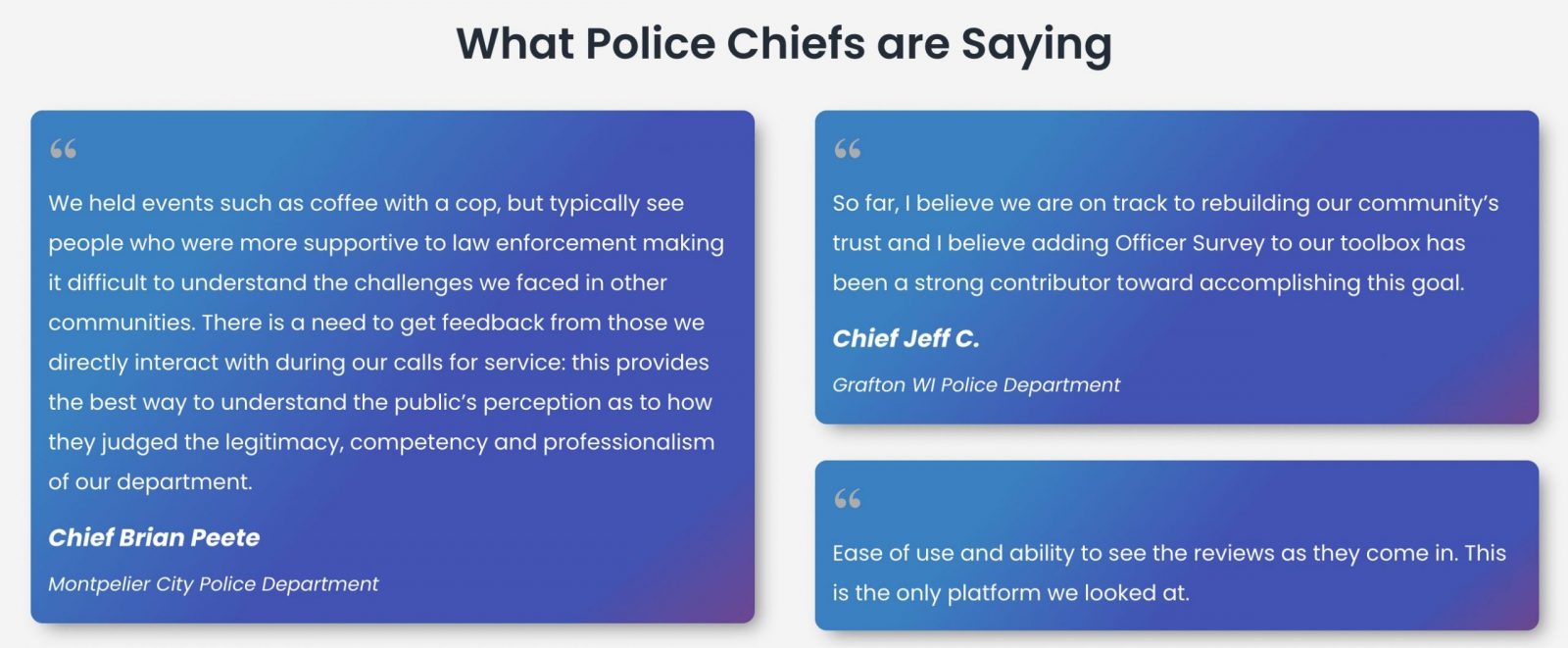 What Police Chiefs are Saying

“

We held events such as coffee with a cop, but typically see people who were more supportive to law enforcement making it difficult to understand the challenges we faced in other communities. There is a need to get feedback from those we directly interact with during our calls for service: this provides the best way to understand the public’s perception as to how they judged the legitimacy, competency and professionalism of our department.

Chief Brian Peete

Montpelier City Police Department

“

So far, I believe we are on track to rebuilding our community’s trust and I believe adding Officer Survey to our toolbox has been a strong contributor toward accomplishing this goal.

Chief Jeff C.

Grafton WI Police Department

“

Ease of use and ability to see the reviews as they come in. This is the only platform we looked at.